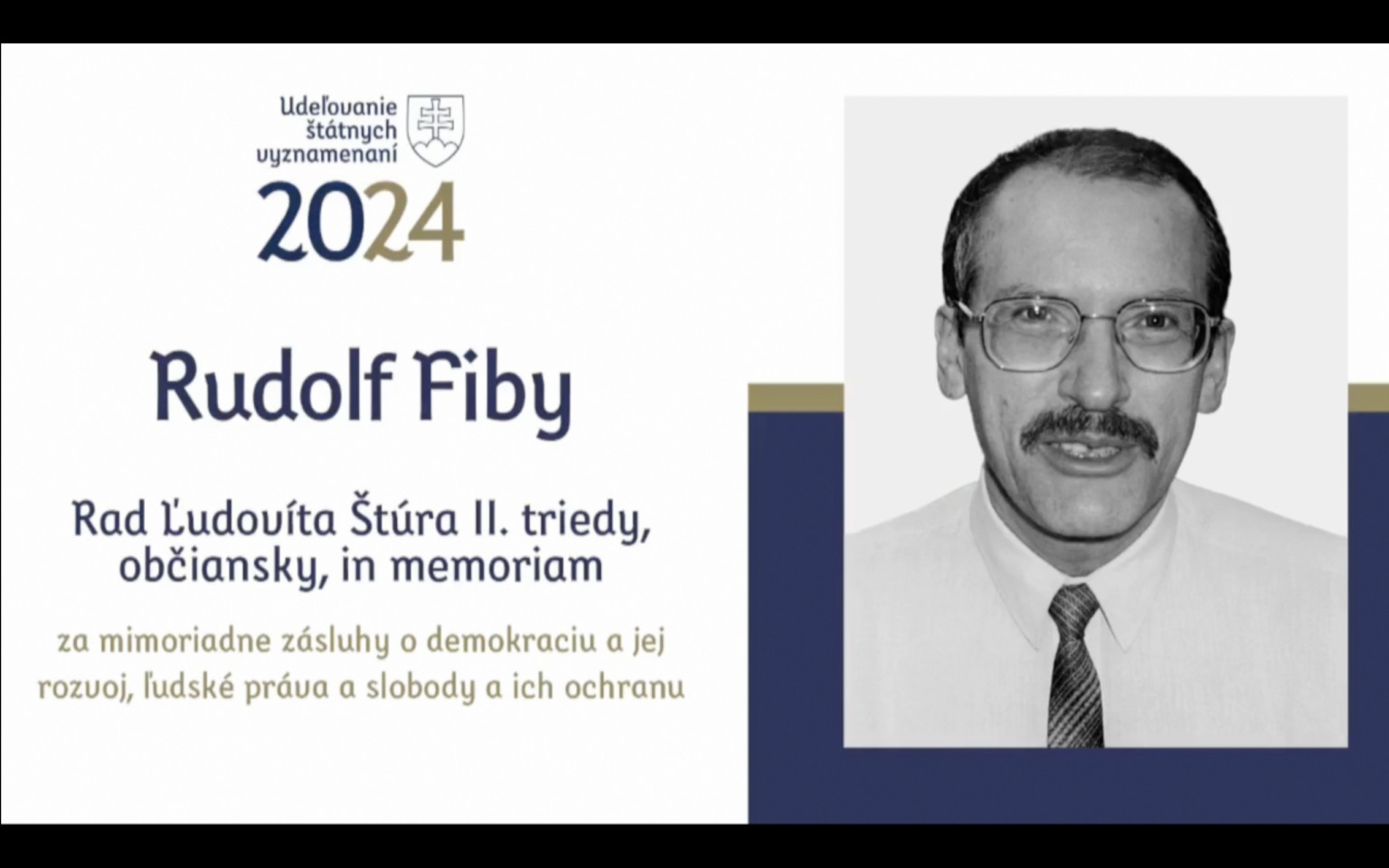 Udeľovanie štátnych vyznamenaní
2024

Rudolf Fiby

Rad Ľudovíta Štúra II. triedy, občiansky, in memoriam

za mimoriadne zásluhy o demokraciu a jej rozvoj, ľudské práva a slobody a ich ochranu